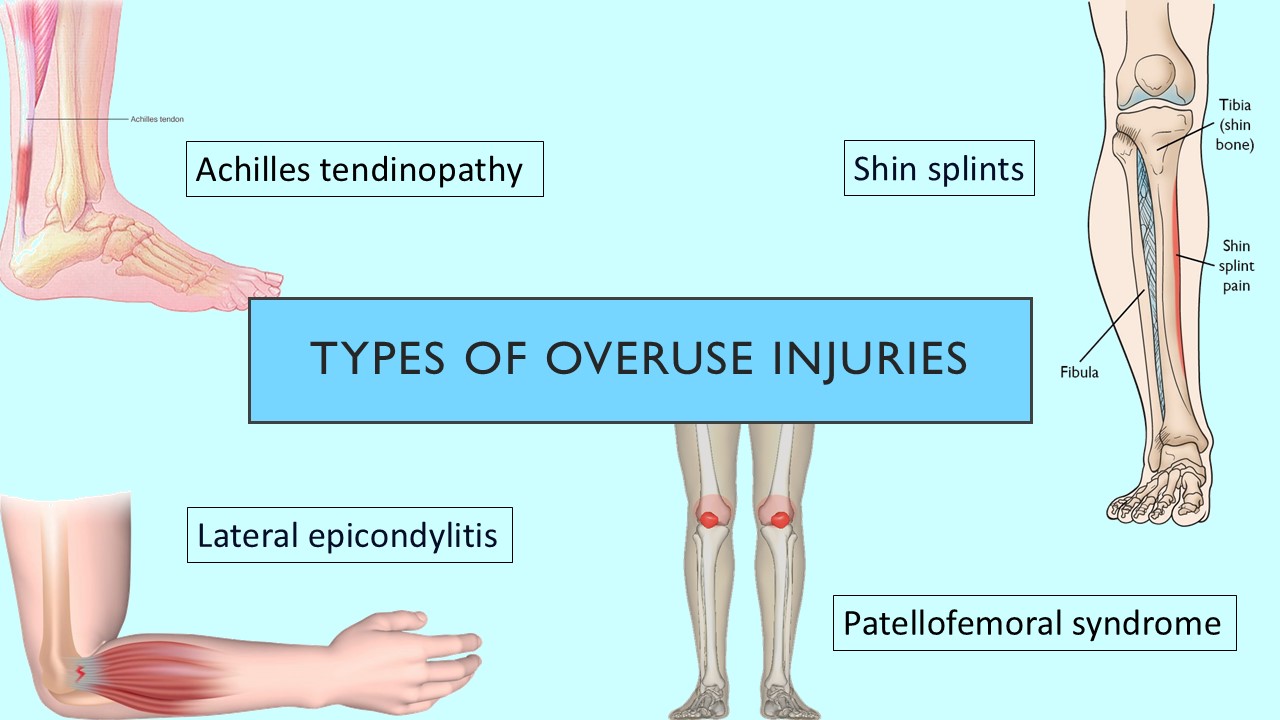 Achilles tendon

Achilles tendinopathy

Shin splints

Tibia (shin bone)

Shin splint pain

Fibula

TYPES OF OVERUSE INJURIES

Lateral epicondylitis

Patellofemoral syndrome